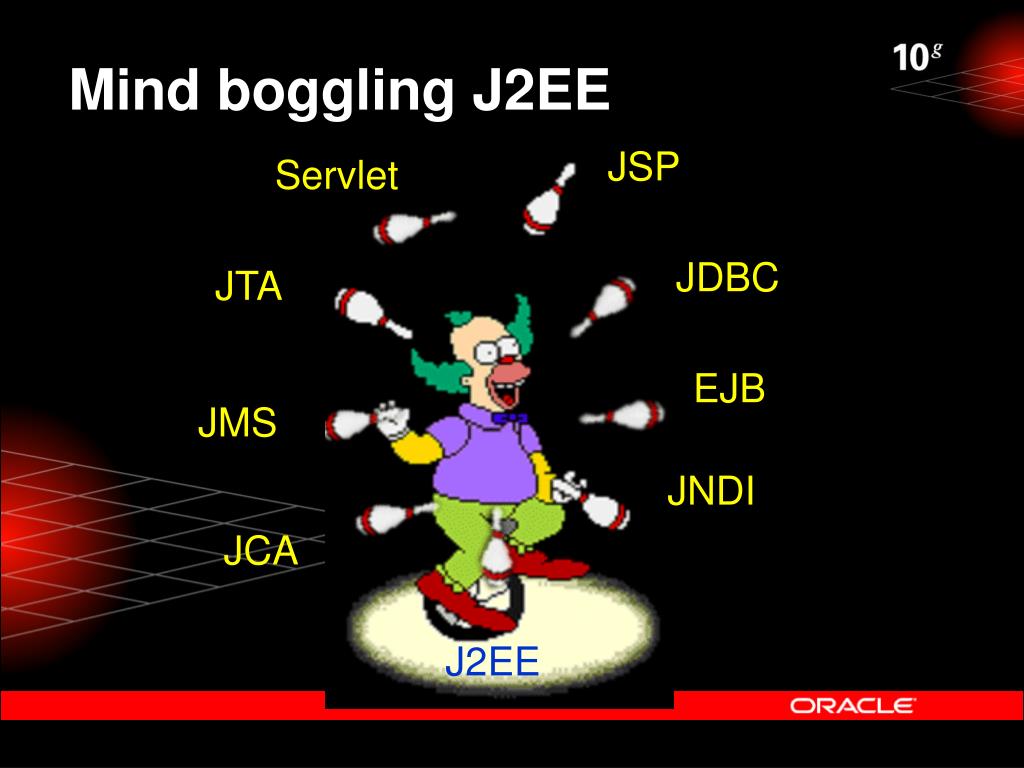 Mind boggling J2EE

$10^g$

Servlet

JSP

JTA

JDBC

EJB

JMS

JNDI

JCA

J2EE

ORACLE